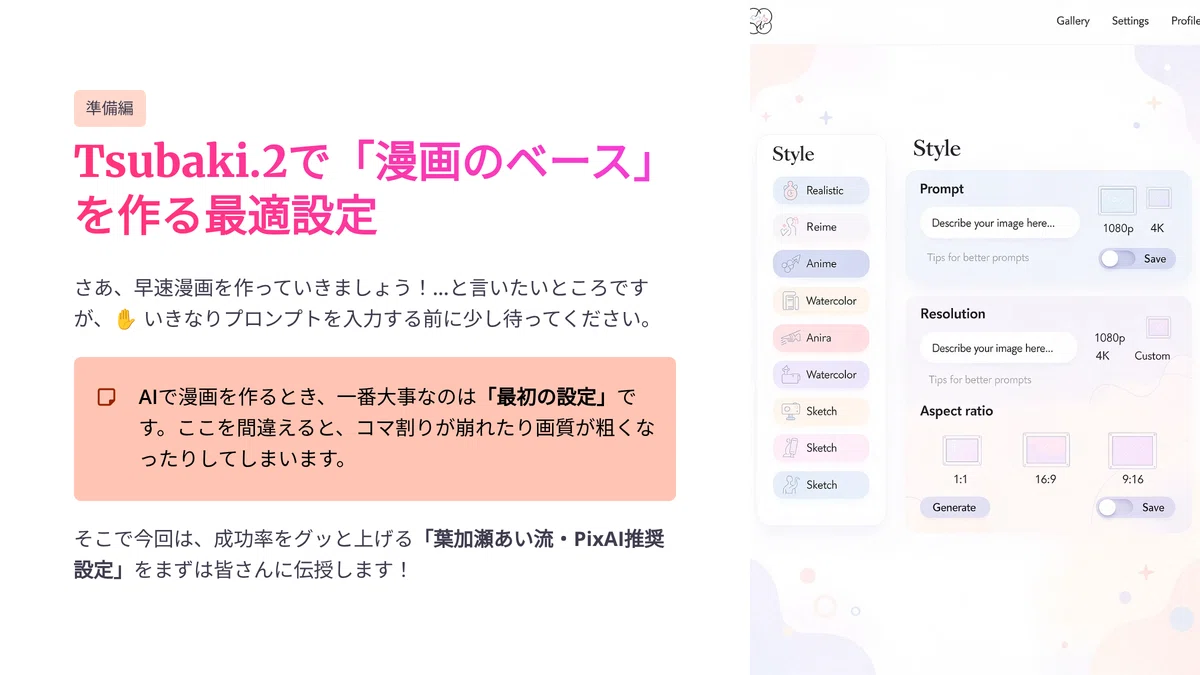 準備編

Tsubaki.2で「漫画のベース」を作る最適設定

さあ、早速漫画を作っていきましょう！…と言いたいところですが、✋ いきなりプロンプトを入力する前に少し待ってください。

AIで漫画を作るとき、一番大事なのは「最初の設定」です。ここを間違えると、コマ割りが崩れたり画質が粗くなったりしてしまいます。

そこで今回は、成功率をグッと上げる「葉加瀬あい流・PixAI推奨設定」をまずは皆さんに伝授します！

Gallery Settings Profile

Style
Realistic
Reime
Anime
Watercolor
Anira
Watercolor
Sketch
Sketch
Sketch

Style
Prompt
Describe your image here...
1080p 4K
Tips for better prompts
Save

Resolution
Describe your image here...
1080p
4K Custom
Tips for better prompts

Aspect ratio
1:1 16:9 9:16
Generate
Save